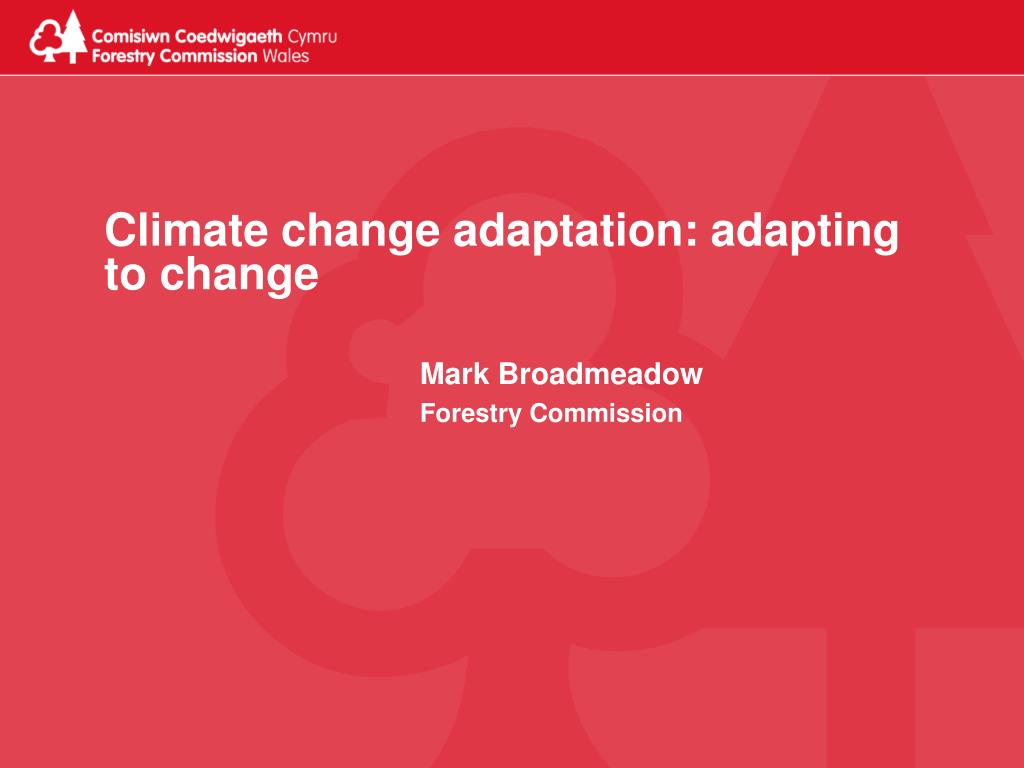 Comisiwn Coedwigaeth Cymru
Forestry Commission Wales

Climate change adaptation: adapting to change

Mark Broadmeadow
Forestry Commission